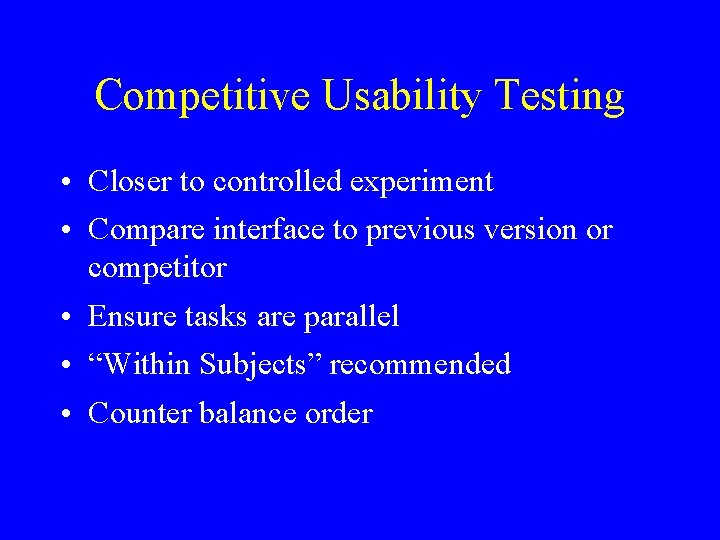 Competitive Usability Testing

• Closer to controlled experiment
• Compare interface to previous version or competitor
• Ensure tasks are parallel
• “Within Subjects” recommended
• Counter balance order